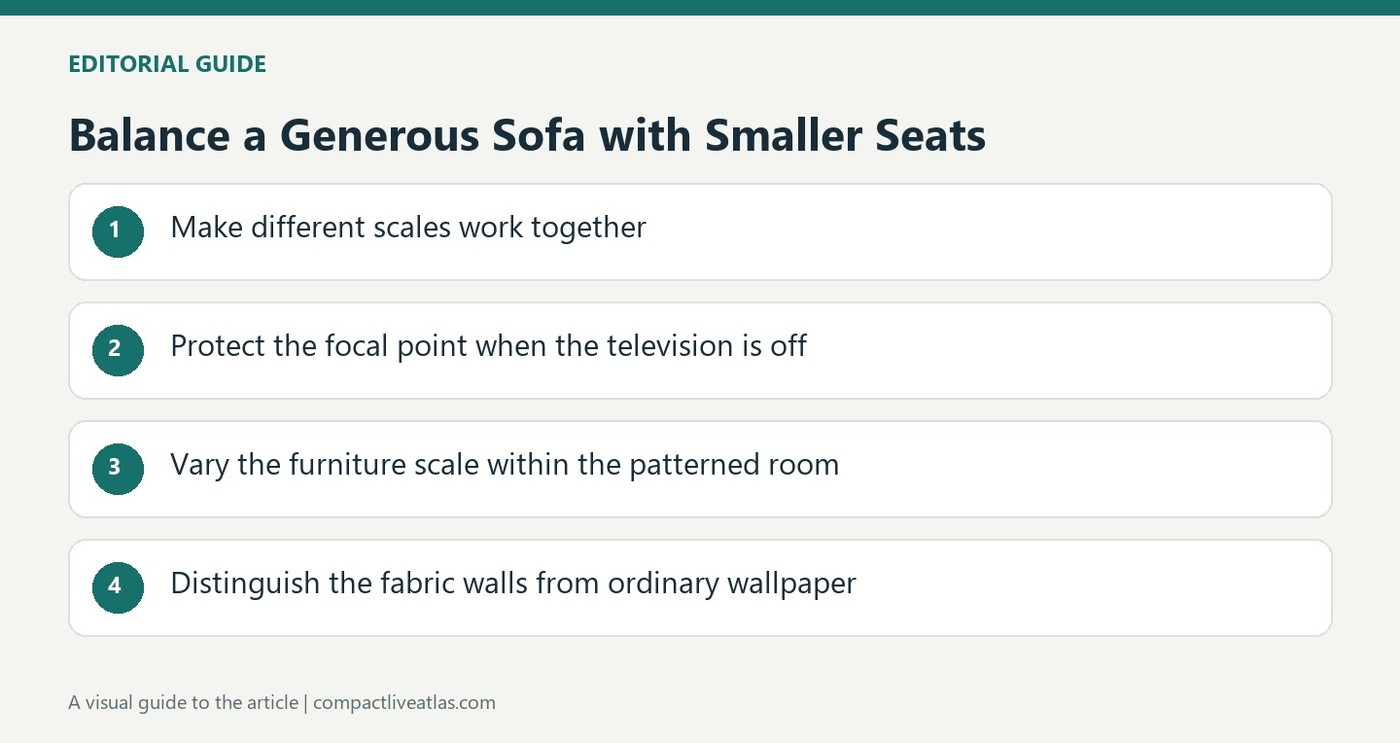 EDITORIAL GUIDE

Balance a Generous Sofa with Smaller Seats

1 Make different scales work together

2 Protect the focal point when the television is off

3 Vary the furniture scale within the patterned room

4 Distinguish the fabric walls from ordinary wallpaper

A visual guide to the article | compactliveatlas.com